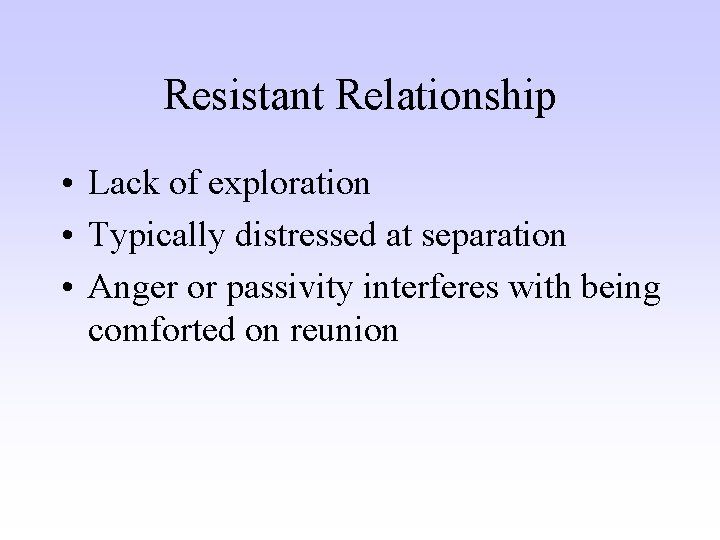 Resistant Relationship

• Lack of exploration
• Typically distressed at separation
• Anger or passivity interferes with being comforted on reunion